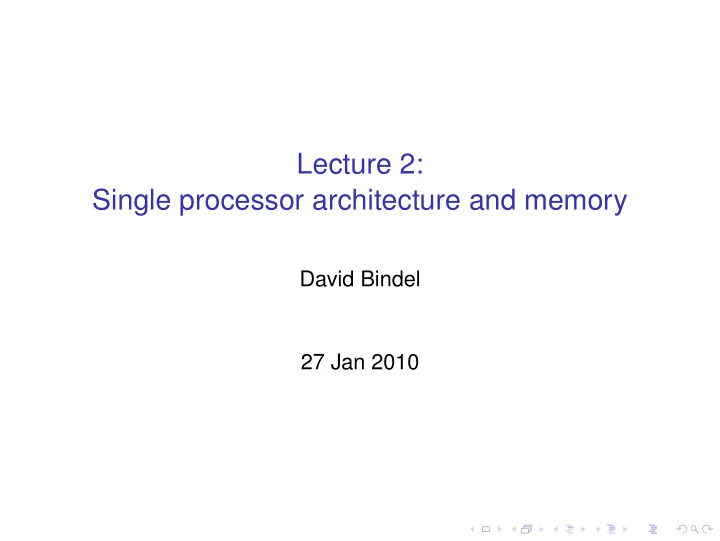 Lecture 2:
Single processor architecture and memory

David Bindel

27 Jan 2010